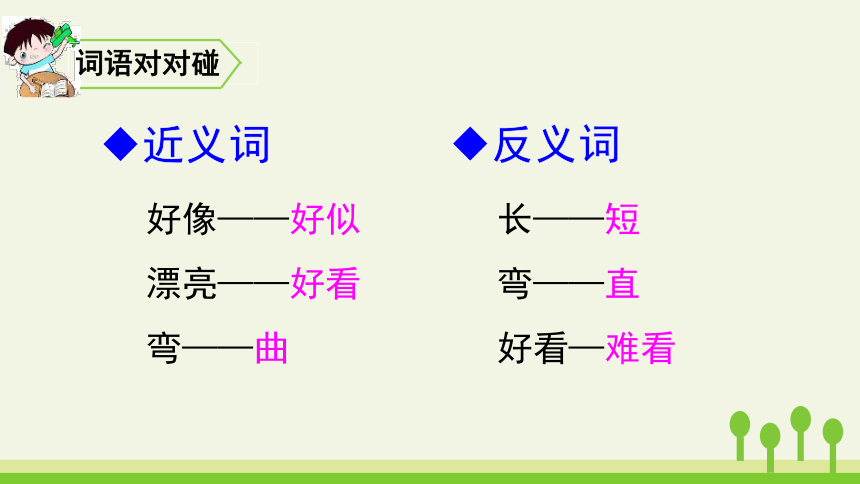 词语对对碰

◆近义词

好像——好似

漂亮——好看

弯——曲

◆反义词

长——短

弯——直

好看—难看